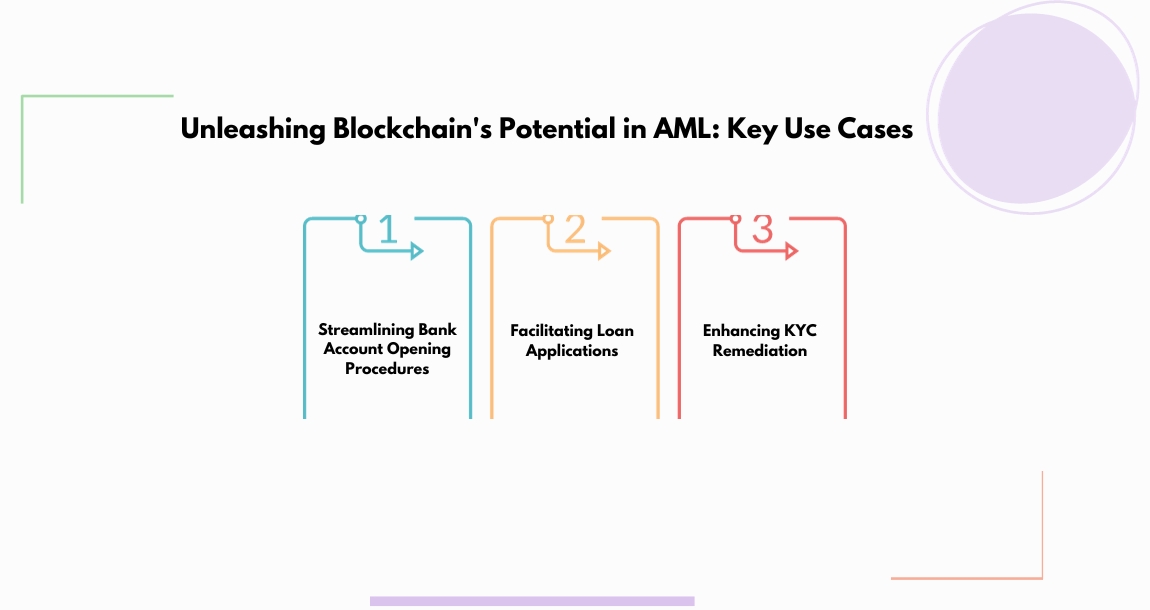 Unleashing Blockchain's Potential in AML: Key Use Cases

1

Streamlining Bank Account Opening Procedures

2

Facilitating Loan Applications

3

Enhancing KYC Remediation